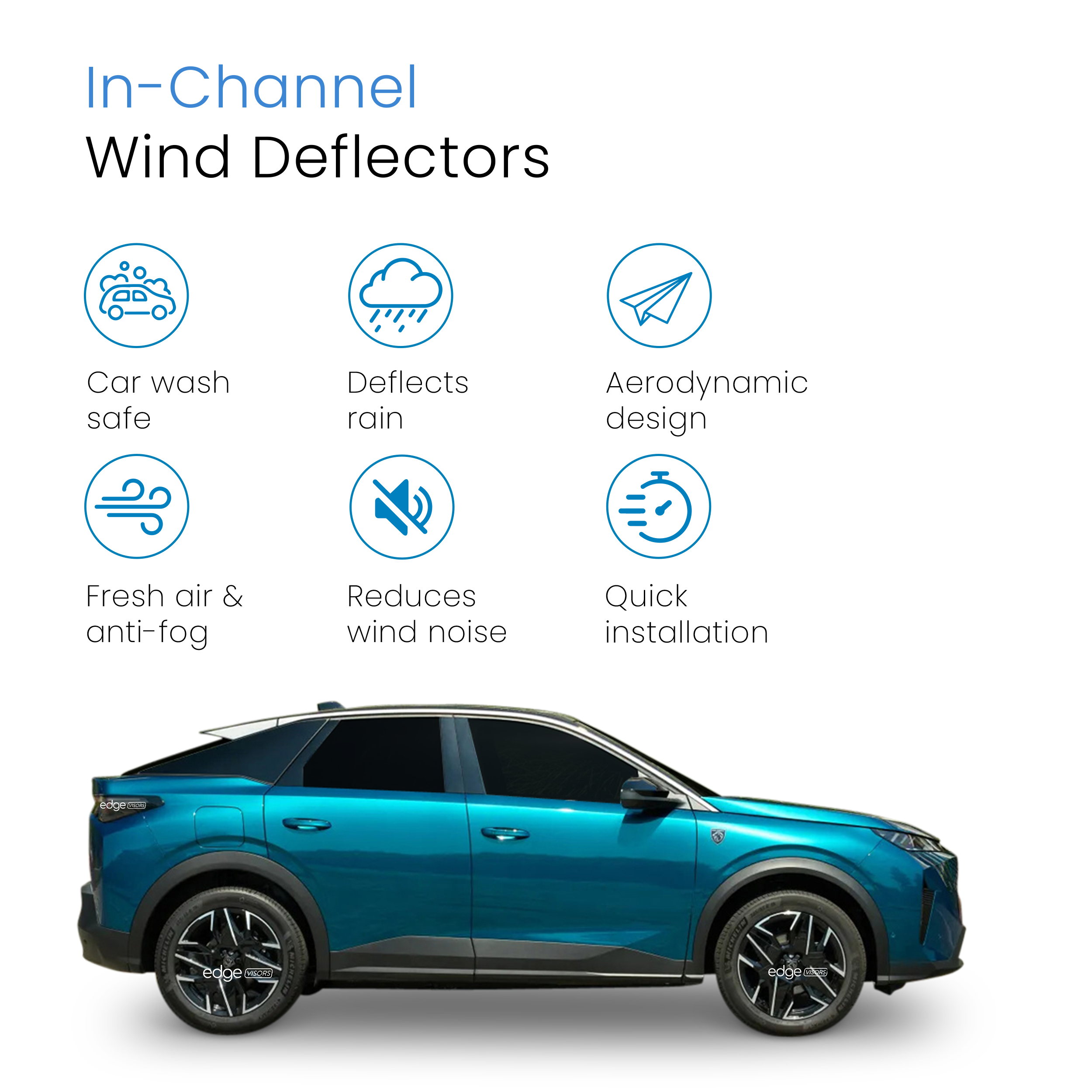 In-Channel
Wind Deflectors

Car wash safe

Deflects rain

Aerodynamic design

Fresh air & anti-fog

Reduces wind noise

Quick installation

edge VISORS

edge VISORS

edge VISORS